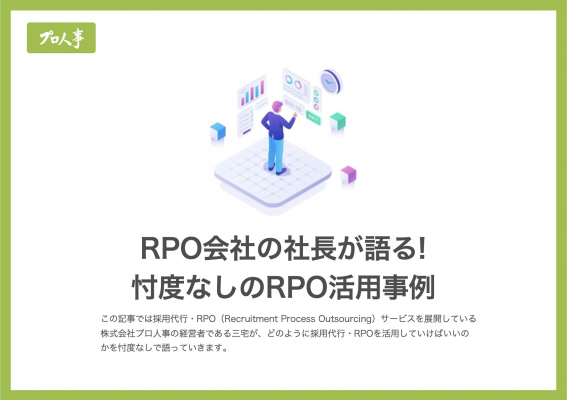 プロ人事

RPO会社の社長が語る!
忖度なしのRPO活用事例

この記事では採用代行・RPO（Recruitment Process Outsourcing）サービスを展開している株式会社プロ人事の経営者である三宅が、どのように採用代行・RPOを活用していけばいいのかを忖度なしで語っていきます。